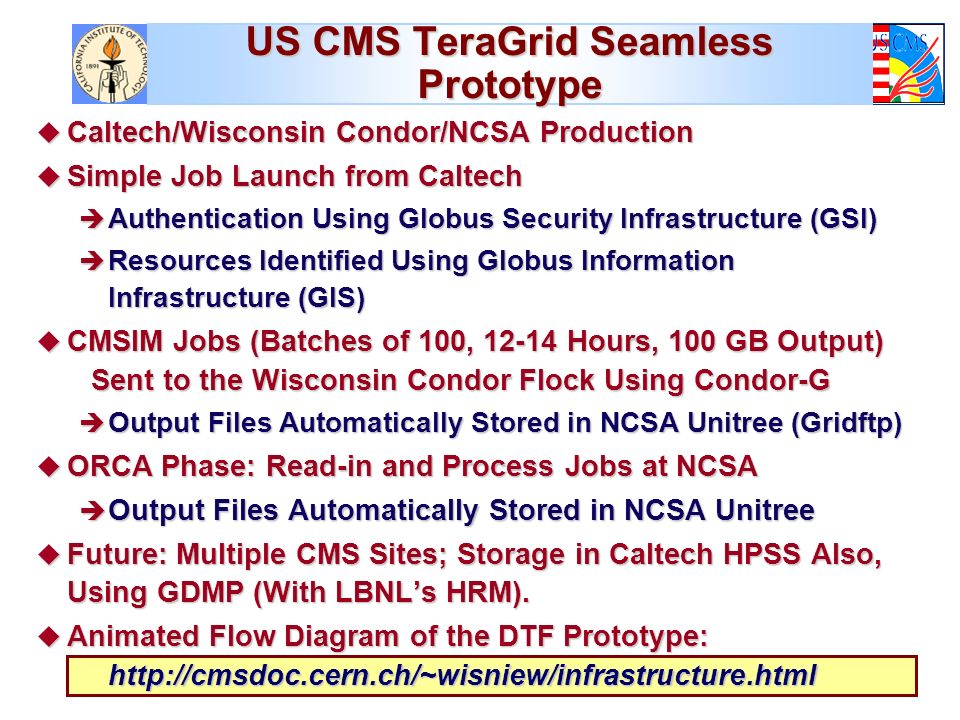 CALIFORNIA INSTITUTE OF TECHNOLOGY 1891

US CMS TeraGrid Seamless Prototype

USCMS

◆ Caltech/Wisconsin Condor/NCSA Production

◆ Simple Job Launch from Caltech

➔ Authentication Using Globus Security Infrastructure (GSI)

➔ Resources Identified Using Globus Information Infrastructure (GIS)

◆ CMSIM Jobs (Batches of 100, 12-14 Hours, 100 GB Output) Sent to the Wisconsin Condor Flock Using Condor-G

➔ Output Files Automatically Stored in NCSA Unitree (Gridftp)

◆ ORCA Phase: Read-in and Process Jobs at NCSA

➔ Output Files Automatically Stored in NCSA Unitree

◆ Future: Multiple CMS Sites; Storage in Caltech HPSS Also, Using GDMP (With LBNL's HRM).

◆ Animated Flow Diagram of the DTF Prototype:

http://cmsdoc.cern.ch/~wisniew/infrastructure.html